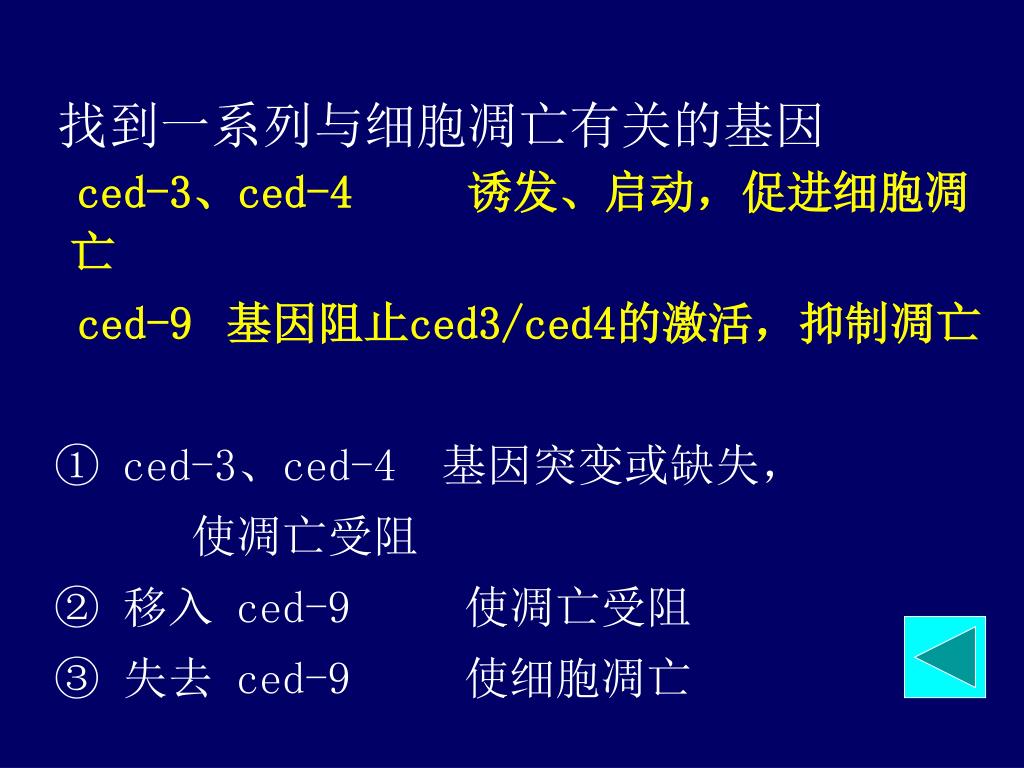 找到一系列与细胞凋亡有关的基因

ced-3、ced-4　　诱发、启动，促进细胞凋亡

ced-9　基因阻止ced3/ced4的激活，抑制凋亡

① ced-3、ced-4　基因突变或缺失，使凋亡受阻

② 移入 ced-9　　使凋亡受阻

③ 失去 ced-9　　使细胞凋亡